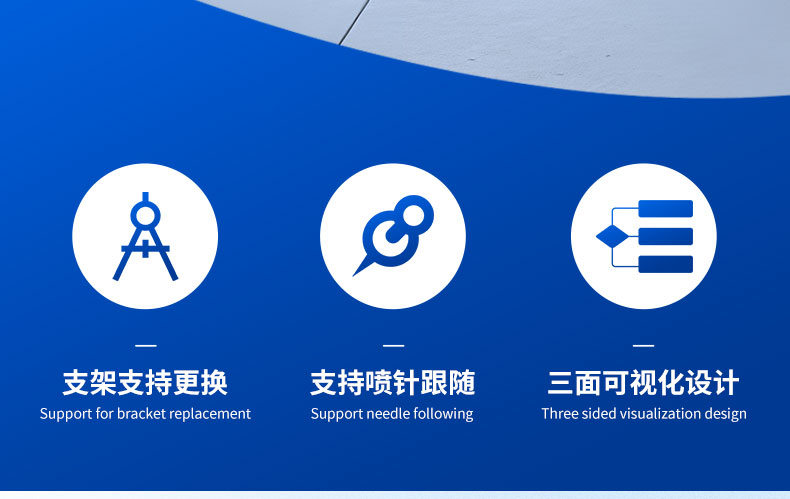 支架支持更换
Support for bracket replacement

支持喷针跟随
Support needle following

三面可视化设计
Three sided visualization design